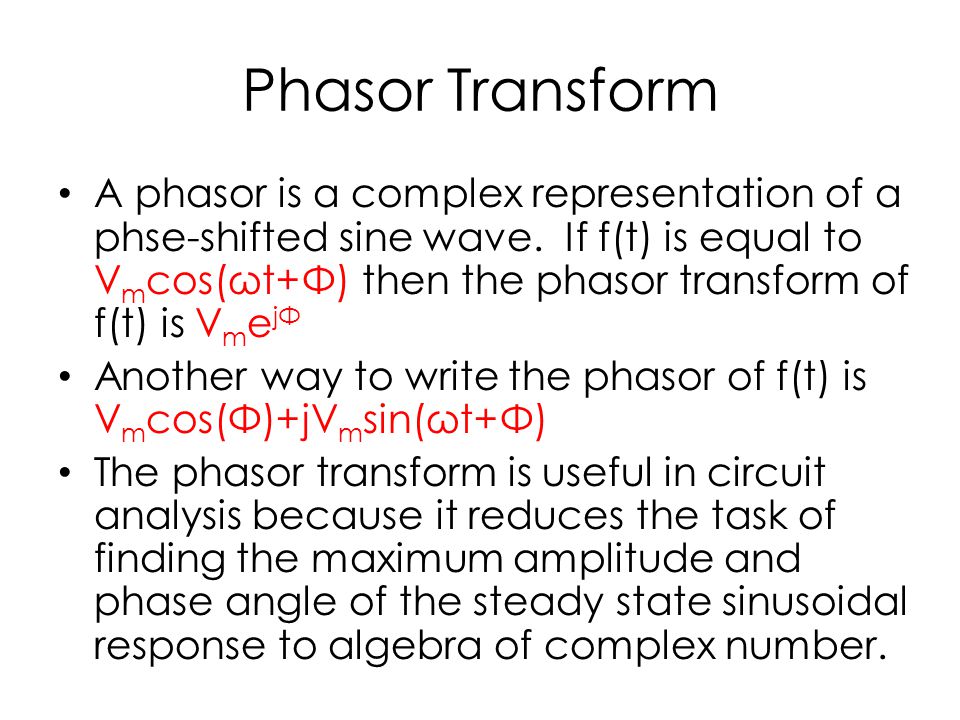 Phasor Transform

• A phasor is a complex representation of a phse-shifted sine wave. If f(t) is equal to $V_m\cos(\omega t+\Phi)$ then the phasor transform of f(t) is $V_m e^{j\Phi}$

• Another way to write the phasor of f(t) is $V_m\cos(\Phi)+jV_m\sin(\omega t+\Phi)$

• The phasor transform is useful in circuit analysis because it reduces the task of finding the maximum amplitude and phase angle of the steady state sinusoidal response to algebra of complex number.